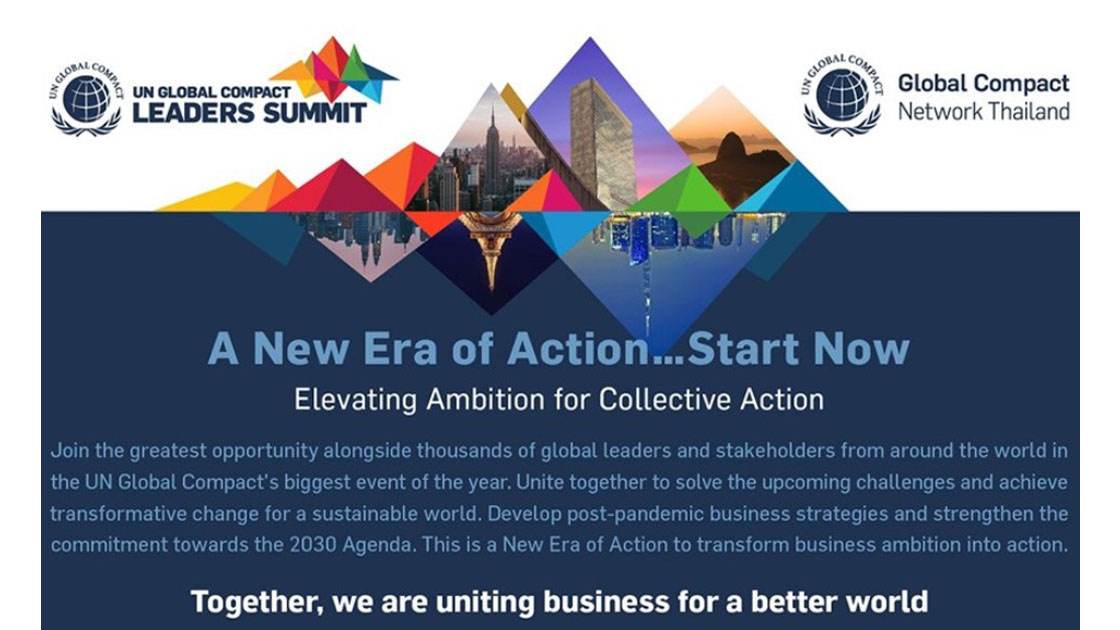 UN GLOBAL COMPACT

UN GLOBAL COMPACT
LEADERS SUMMIT

UN GLOBAL COMPACT

Global Compact
Network Thailand

A New Era of Action...Start Now

Elevating Ambition for Collective Action

Join the greatest opportunity alongside thousands of global leaders and stakeholders from around the world in the UN Global Compact's biggest event of the year. Unite together to solve the upcoming challenges and achieve transformative change for a sustainable world. Develop post-pandemic business strategies and strengthen the commitment towards the 2030 Agenda. This is a New Era of Action to transform business ambition into action.

Together, we are uniting business for a better world